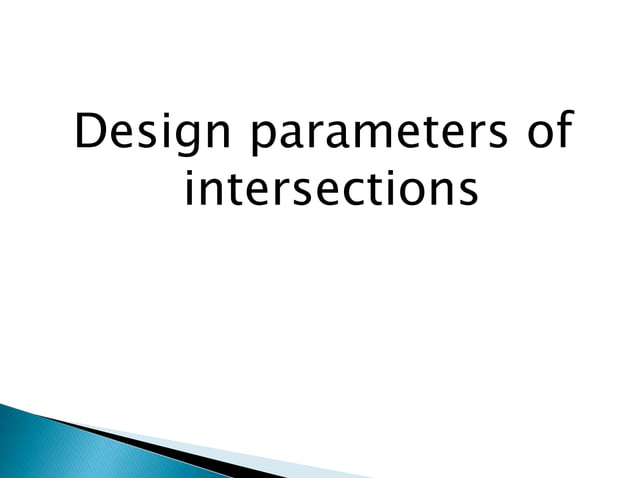 Design parameters of intersections